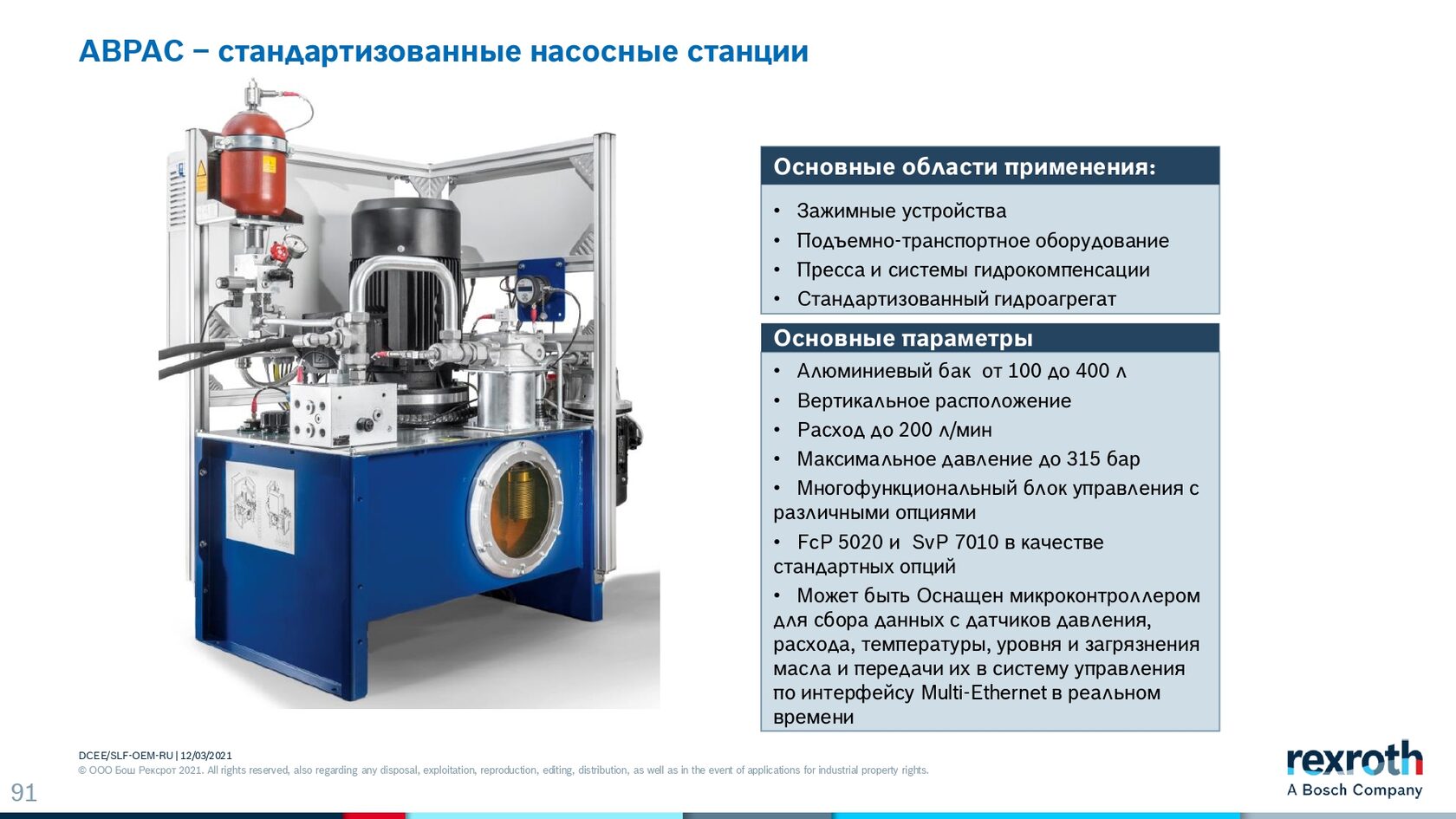 ABPAC – стандартизованные насосные станции

Основные области применения:

• Зажимные устройства
• Подъемно-транспортное оборудование
• Пресса и системы гидрокомпенсации
• Стандартизованный гидроагрегат

Основные параметры

• Алюминиевый бак от 100 до 400 л
• Вертикальное расположение
• Расход до 200 л/мин
• Максимальное давление до 315 бар
• Многофункциональный блок управления с различными опциями
• FcP 5020 и SvP 7010 в качестве стандартных опций
• Может быть Оснащен микроконтроллером для сбора данных с датчиков давления, расхода, температуры, уровня и загрязнения масла и передачи их в систему управления по интерфейсу Multi-Ethernet в реальном времени

DCEE/SLF-OEM-RU | 12/03/2021
© ООО Бош Рексрот 2021. All rights reserved, also regarding any disposal, exploitation, reproduction, editing, distribution, as well as in the event of applications for industrial property rights.

91

rexroth
A Bosch Company